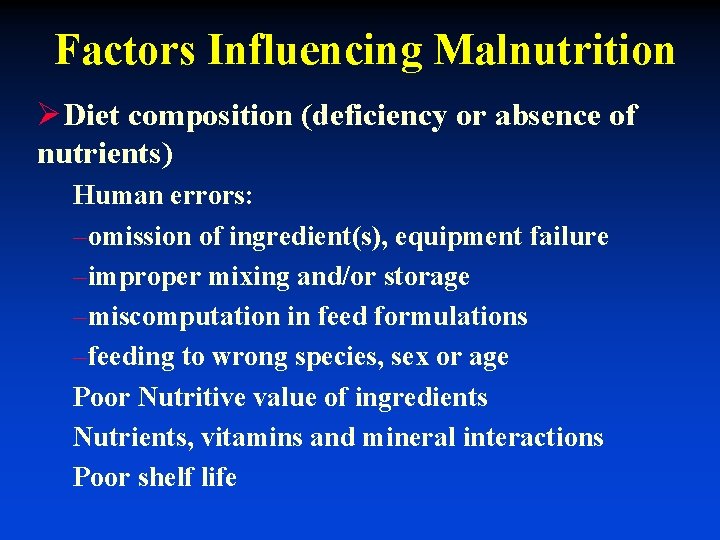 Factors Influencing Malnutrition

➢Diet composition (deficiency or absence of nutrients)

Human errors:

–omission of ingredient(s), equipment failure

–improper mixing and/or storage

–miscomputation in feed formulations

–feeding to wrong species, sex or age

Poor Nutritive value of ingredients

Nutrients, vitamins and mineral interactions

Poor shelf life